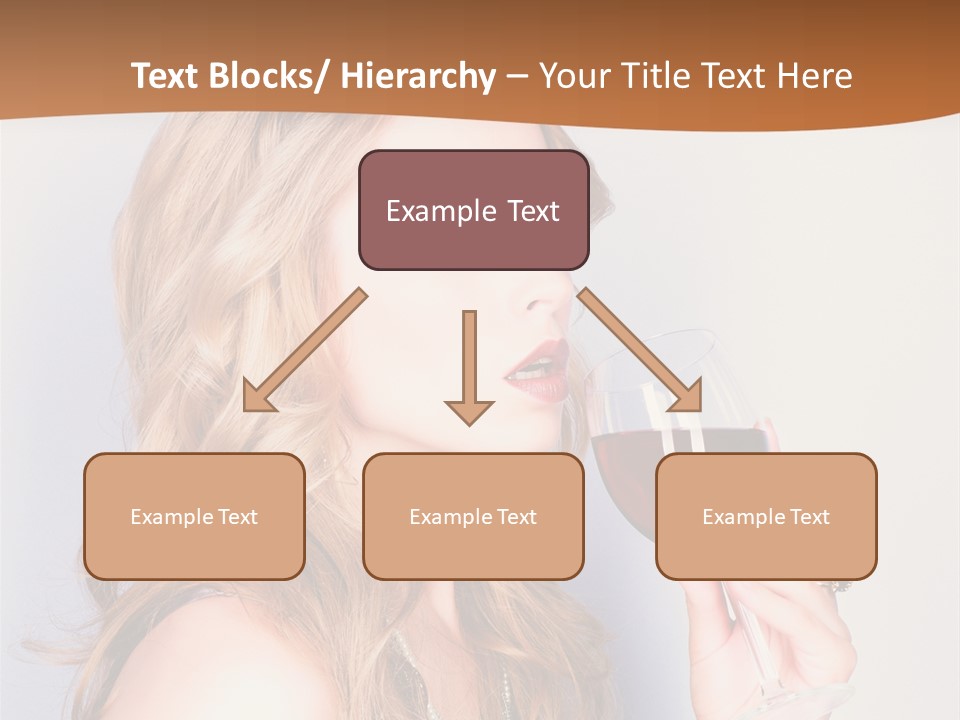 Text Blocks/ Hierarchy – Your Title Text Here

Example Text

Example Text

Example Text

Example Text